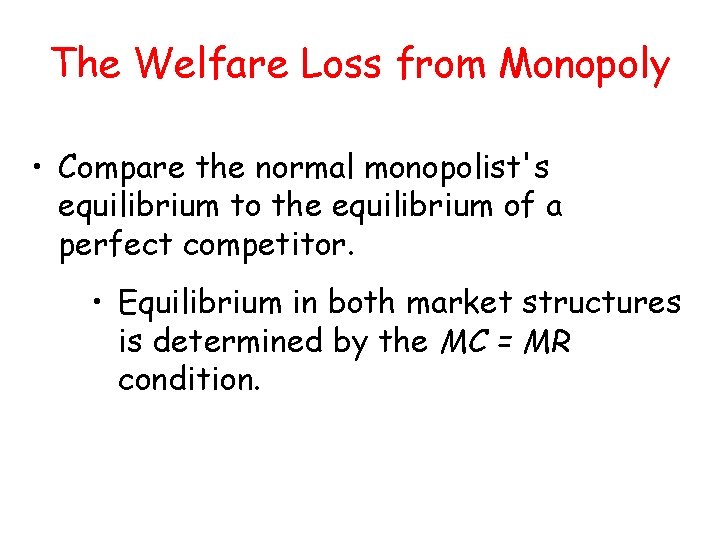 The Welfare Loss from Monopoly

• Compare the normal monopolist's equilibrium to the equilibrium of a perfect competitor.

• Equilibrium in both market structures is determined by the $MC = MR$ condition.